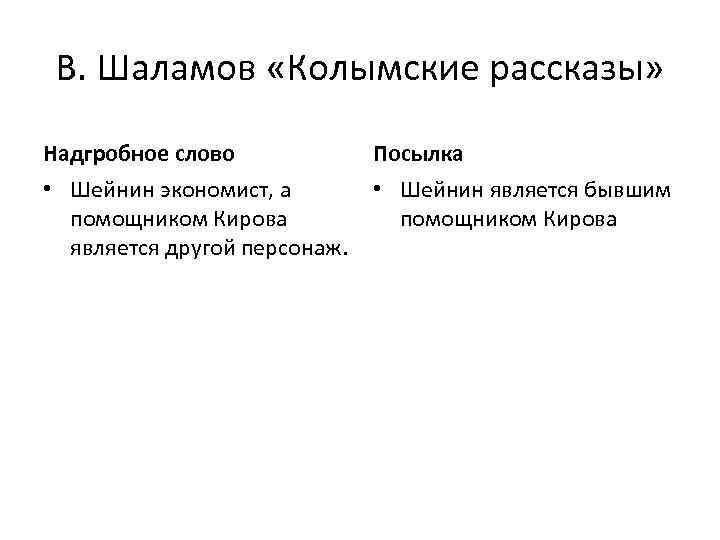 В. Шаламов «Колымские рассказы»

Надгробное слово

• Шейнин экономист, а помощником Кирова является другой персонаж.

Посылка

• Шейнин является бывшим помощником Кирова